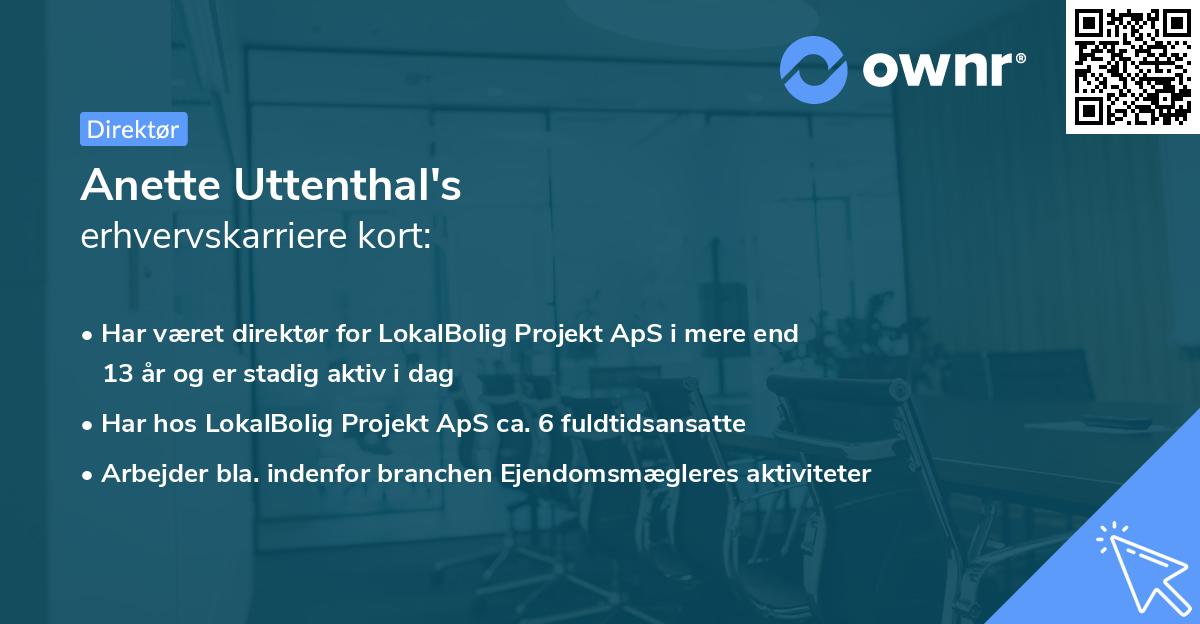 ownr®

Direktør

Anette Uttenthal's
erhvervskarriere kort:

• Har været direktør for LokalBolig Projekt ApS i mere end 13 år og er stadig aktiv i dag
• Har hos LokalBolig Projekt ApS ca. 6 fuldtidsansatte
• Arbejder bla. indenfor branchen Ejendomsmægleres aktiviteter